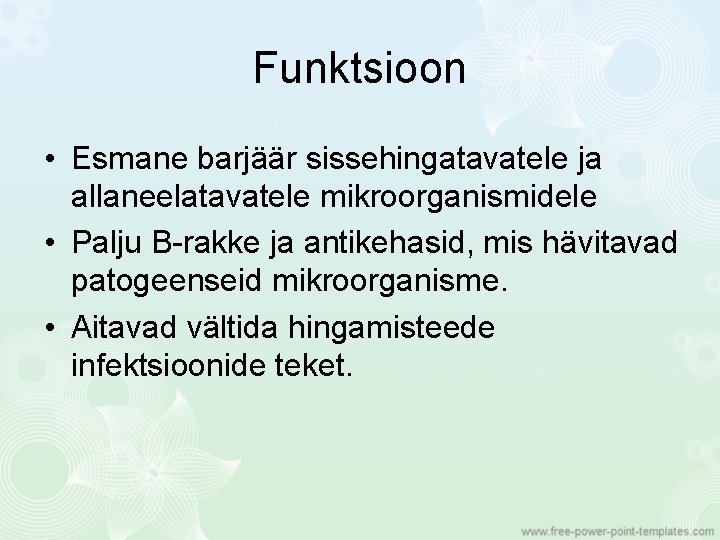 Funktsioon

• Esmane barjäär sissehingatavatele ja allaneelatavatele mikroorganismidele
• Palju B-rakke ja antikehasid, mis hävitavad patogeenseid mikroorganisme.
• Aitavad vältida hingamisteede infektsioonide teket.

www.free-power-point-templates.com